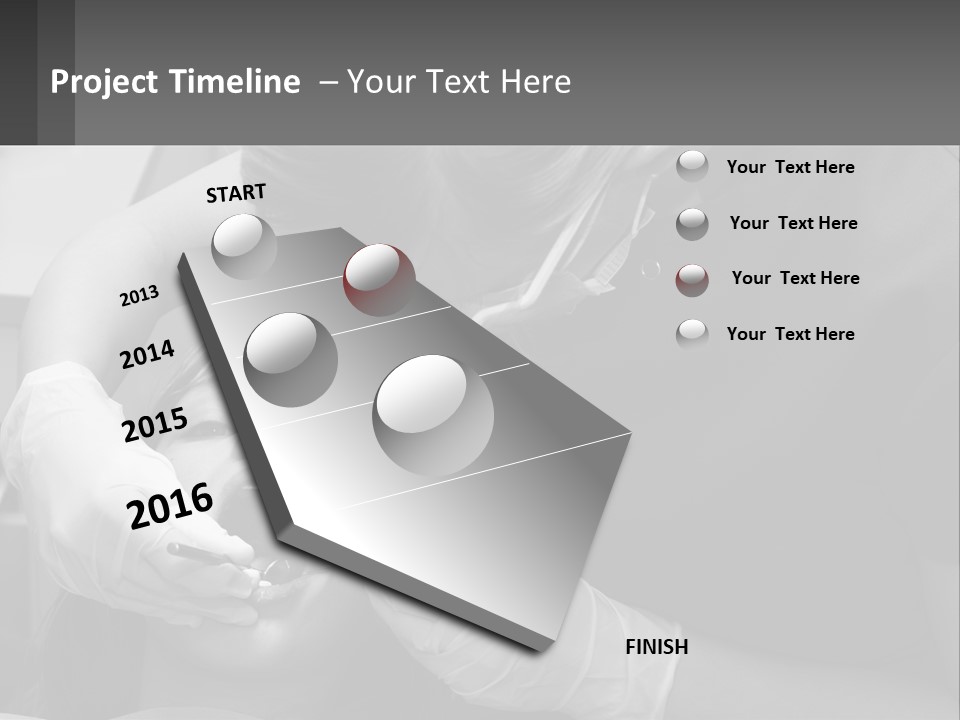 Project Timeline – Your Text Here

START

2013

2014

2015

2016

FINISH

Your Text Here

Your Text Here

Your Text Here

Your Text Here